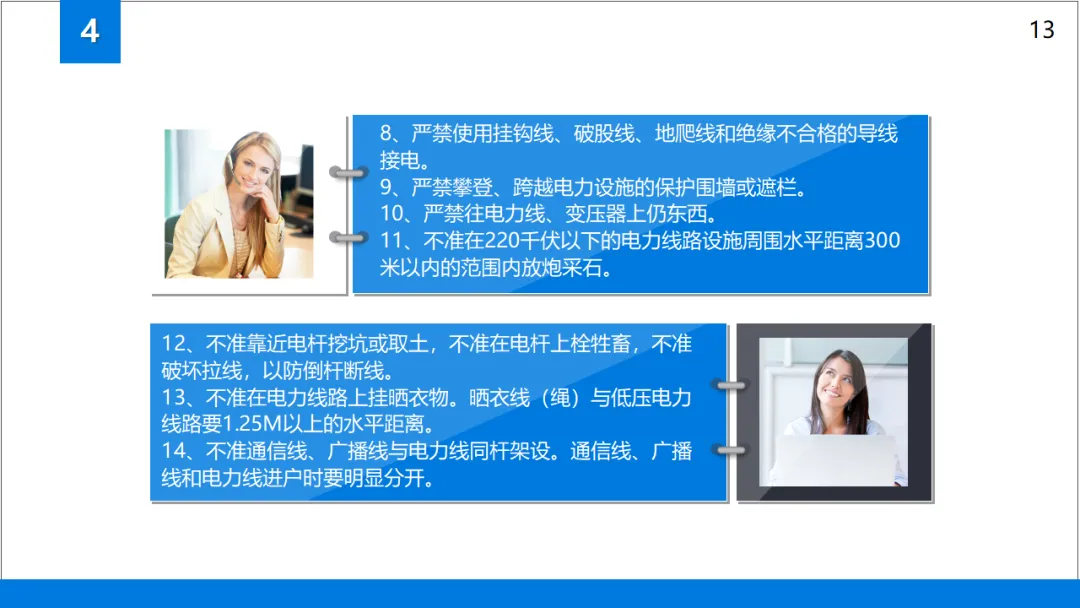 4

13

8、严禁使用挂钩线、破股线、地爬线和绝缘不合格的导线接电。
9、严禁攀登、跨越电力设施的保护围墙或遮栏。
10、严禁往电力线、变压器上仍东西。
11、不准在220千伏以下的电力线路设施周围水平距离300米以内的范围内放炮采石。

12、不准靠近电杆挖坑或取土，不准在电杆上栓牲畜，不准破坏拉线，以防倒杆断线。
13、不准在电力线路上挂晒衣物。晒衣线（绳）与低压电力线路要1.25M以上的水平距离。
14、不准通信线、广播线与电力线同杆架设。通信线、广播线和电力线进户时要明显分开。